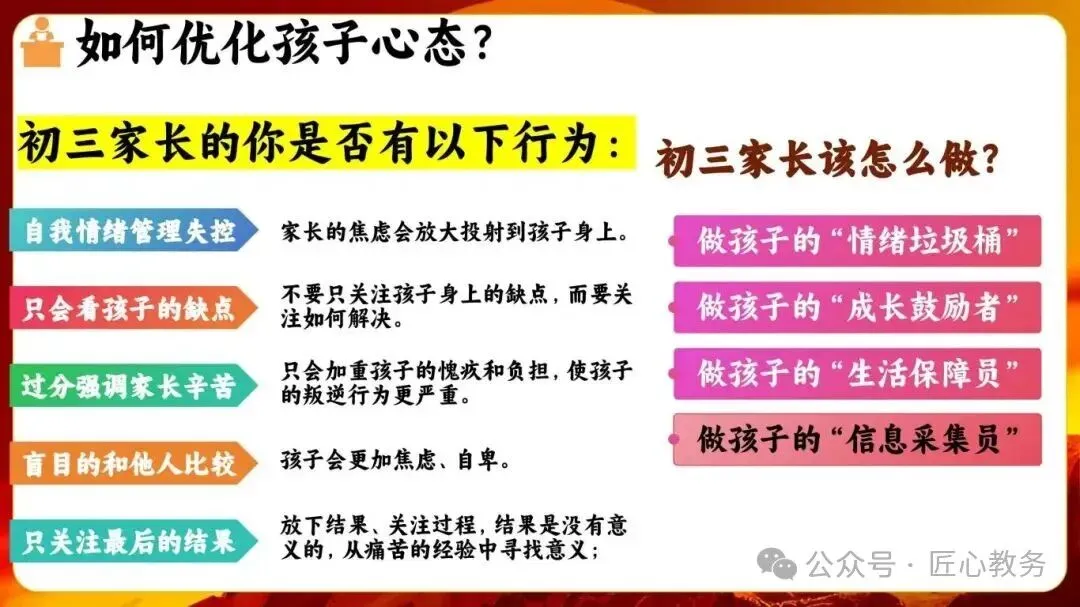 如何优化孩子心态？

初三家长的你是否有以下行为：

自我情绪管理失控

家长的焦虑会放大投射到孩子身上。

只会看孩子的缺点

不要只关注孩子身上的缺点，而要关注如何解决。

过分强调家长辛苦

只会加重孩子的愧疚和负担，使孩子的叛逆行为更严重。

盲目的和他人比较

孩子会更加焦虑、自卑。

只关注最后的结果

放下结果、关注过程，结果是没有意义的，从痛苦的经验中寻找意义；

初三家长该怎么做？

做孩子的“情绪垃圾桶”

做孩子的“成长鼓励者”

做孩子的“生活保障员”

做孩子的“信息采集员”

公众号 · 匠心教务